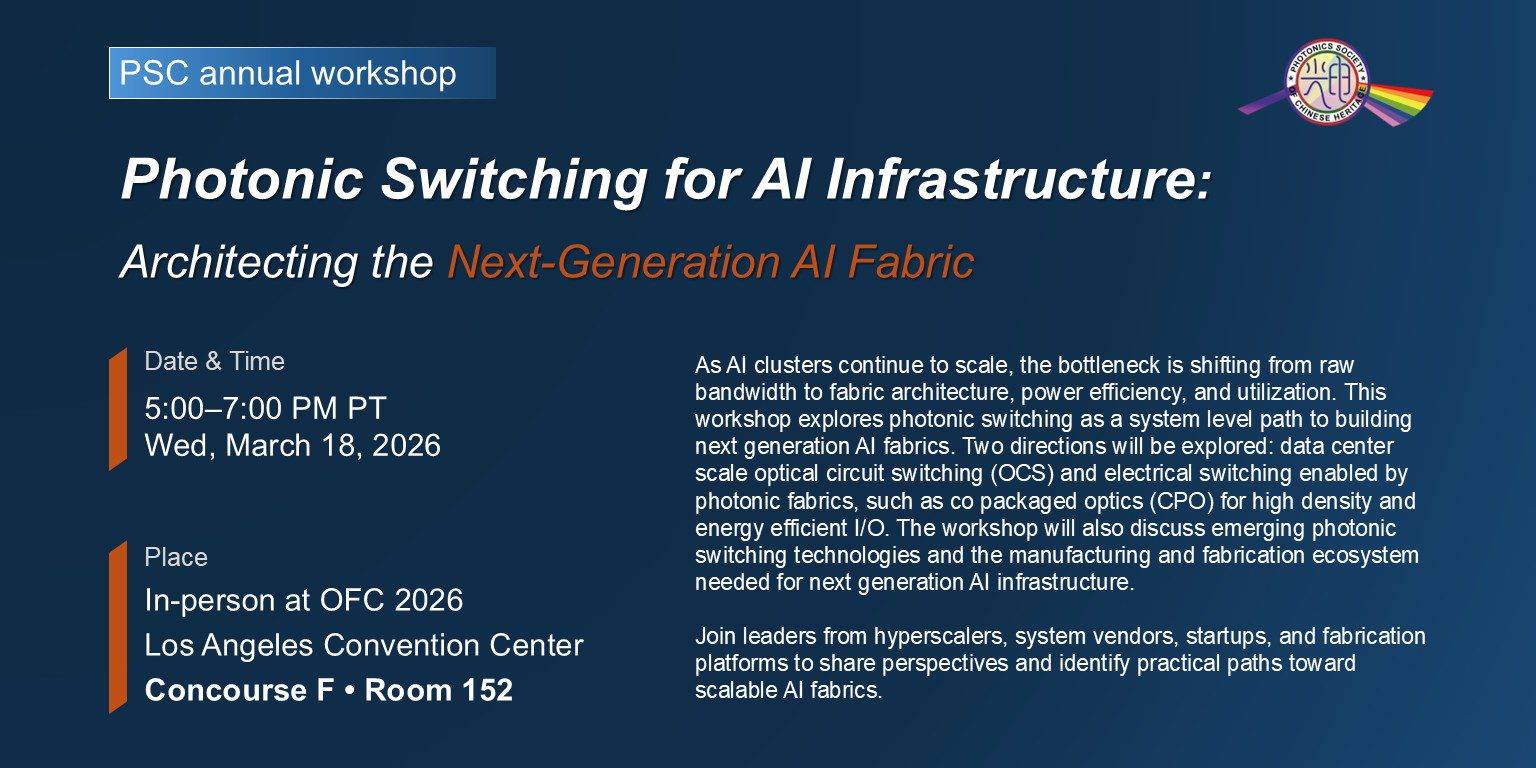 PSC annual workshop

PHOTONICS SOCIETY OF CHINESE HERITAGE

Photonic Switching for AI Infrastructure:

Architecting the Next-Generation AI Fabric

Date & Time

5:00–7:00 PM PT
Wed, March 18, 2026

Place

In-person at OFC 2026
Los Angeles Convention Center
Concourse F • Room 152

As AI clusters continue to scale, the bottleneck is shifting from raw bandwidth to fabric architecture, power efficiency, and utilization. This workshop explores photonic switching as a system level path to building next generation AI fabrics. Two directions will be explored: data center scale optical circuit switching (OCS) and electrical switching enabled by photonic fabrics, such as co packaged optics (CPO) for high density and energy efficient I/O. The workshop will also discuss emerging photonic switching technologies and the manufacturing and fabrication ecosystem needed for next generation AI infrastructure.

Join leaders from hyperscalers, system vendors, startups, and fabrication platforms to share perspectives and identify practical paths toward scalable AI fabrics.